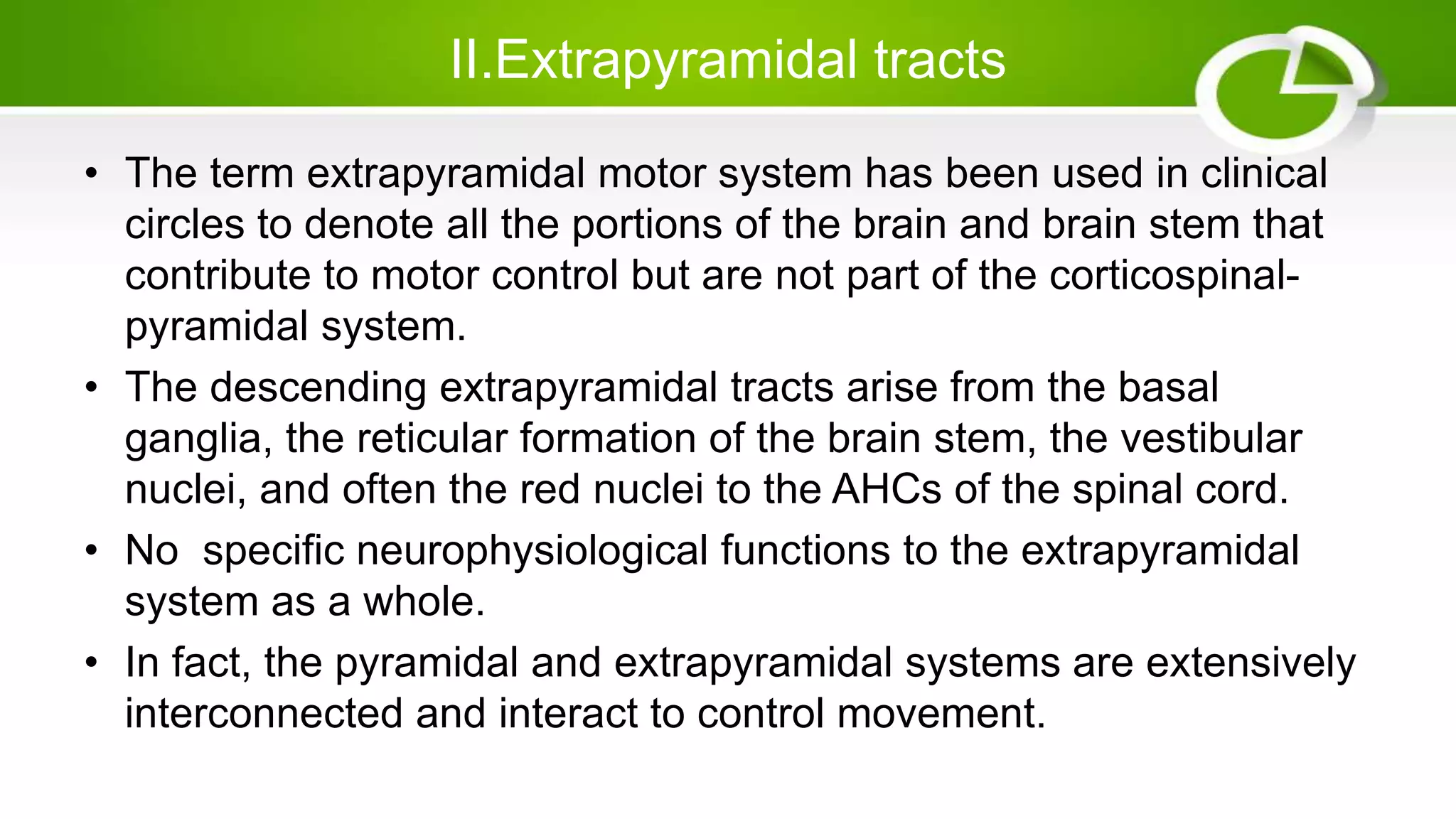 II.Extrapyramidal tracts

• The term extrapyramidal motor system has been used in clinical circles to denote all the portions of the brain and brain stem that contribute to motor control but are not part of the corticospinal-pyramidal system.

• The descending extrapyramidal tracts arise from the basal ganglia, the reticular formation of the brain stem, the vestibular nuclei, and often the red nuclei to the AHCs of the spinal cord.

• No specific neurophysiological functions to the extrapyramidal system as a whole.

• In fact, the pyramidal and extrapyramidal systems are extensively interconnected and interact to control movement.